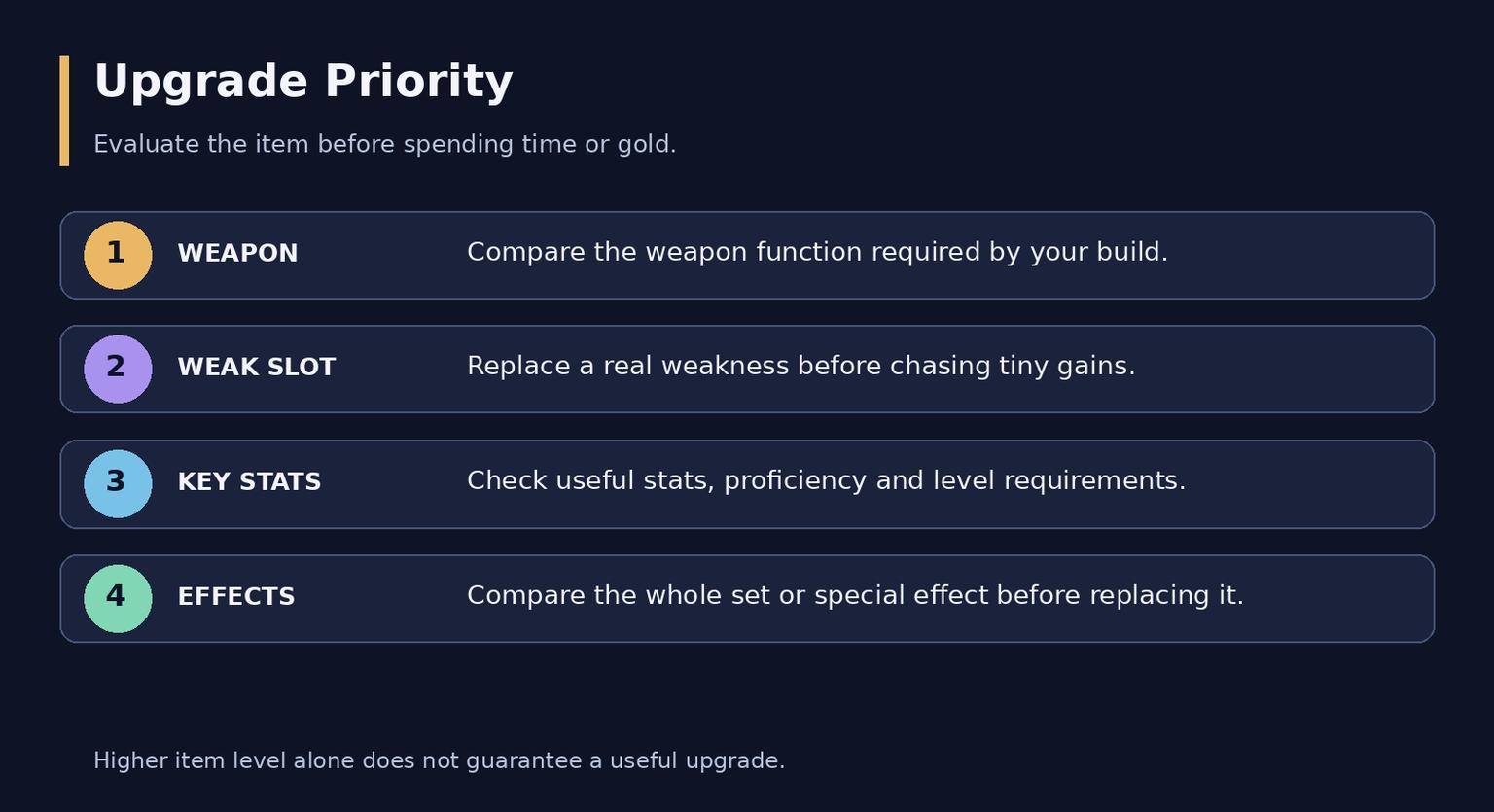 Upgrade Priority

Evaluate the item before spending time or gold.

1 WEAPON Compare the weapon function required by your build.

2 WEAK SLOT Replace a real weakness before chasing tiny gains.

3 KEY STATS Check useful stats, proficiency and level requirements.

4 EFFECTS Compare the whole set or special effect before replacing it.

Higher item level alone does not guarantee a useful upgrade.